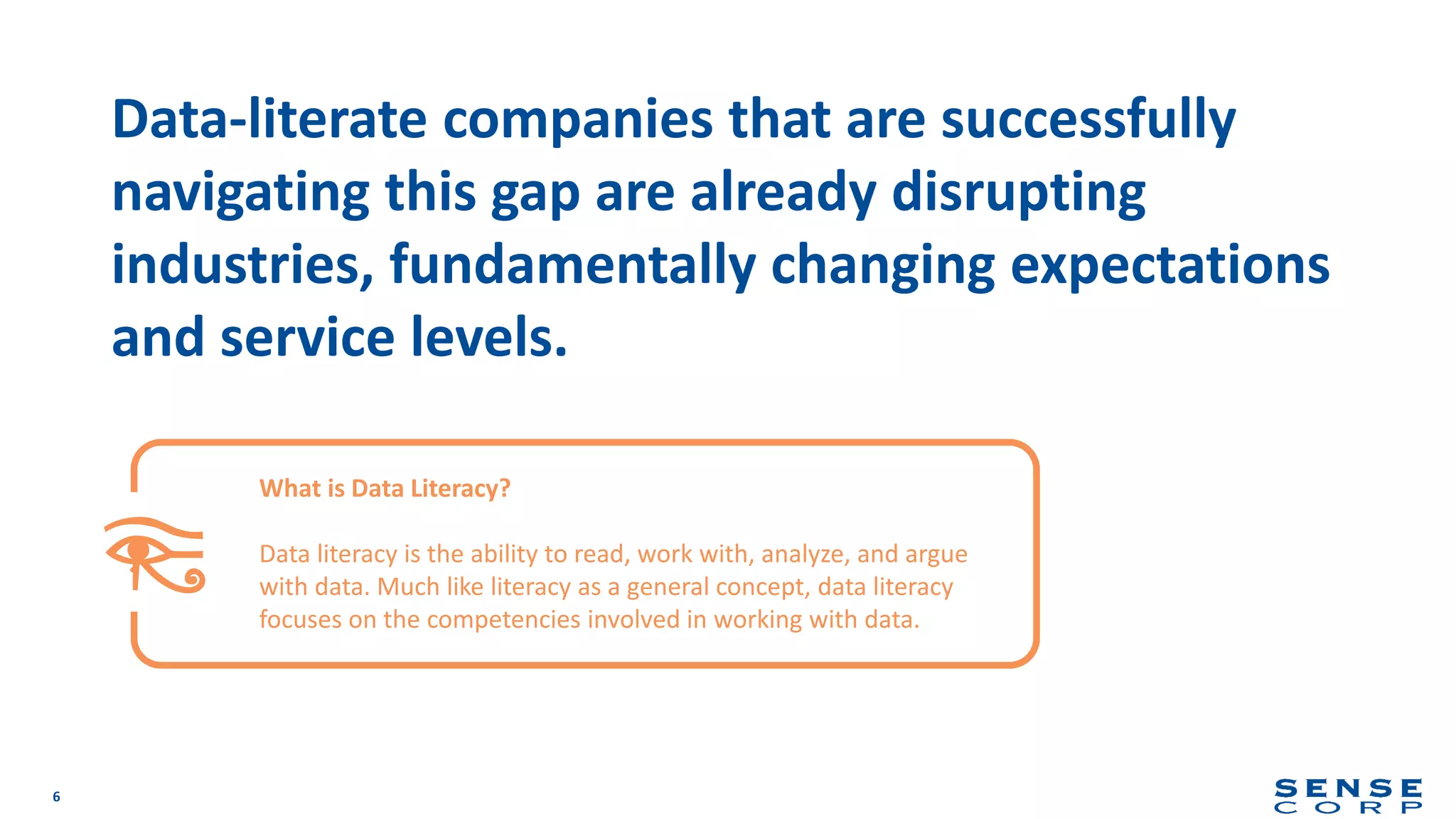 Data-literate companies that are successfully navigating this gap are already disrupting industries, fundamentally changing expectations and service levels.

What is Data Literacy?

Data literacy is the ability to read, work with, analyze, and argue with data. Much like literacy as a general concept, data literacy focuses on the competencies involved in working with data.

6

SENSE CORP